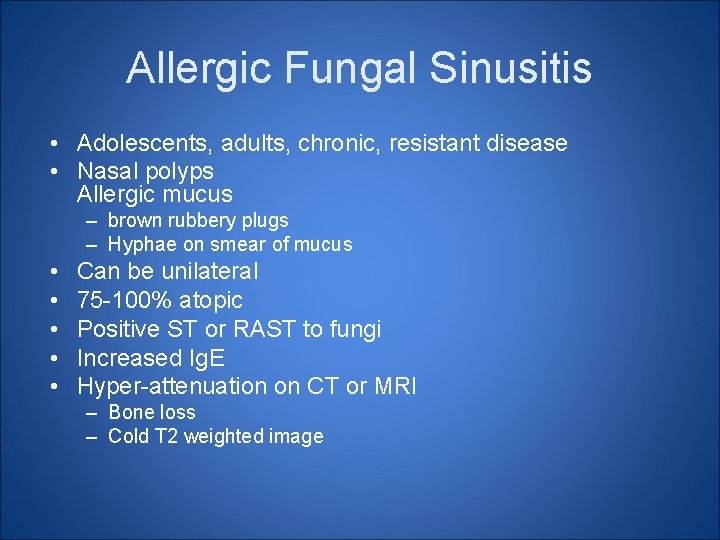 Allergic Fungal Sinusitis

• Adolescents, adults, chronic, resistant disease
• Nasal polyps
Allergic mucus
– brown rubbery plugs
– Hyphae on smear of mucus
• Can be unilateral
• 75-100% atopic
• Positive ST or RAST to fungi
• Increased IgE
• Hyper-attenuation on CT or MRI
– Bone loss
– Cold T2 weighted image